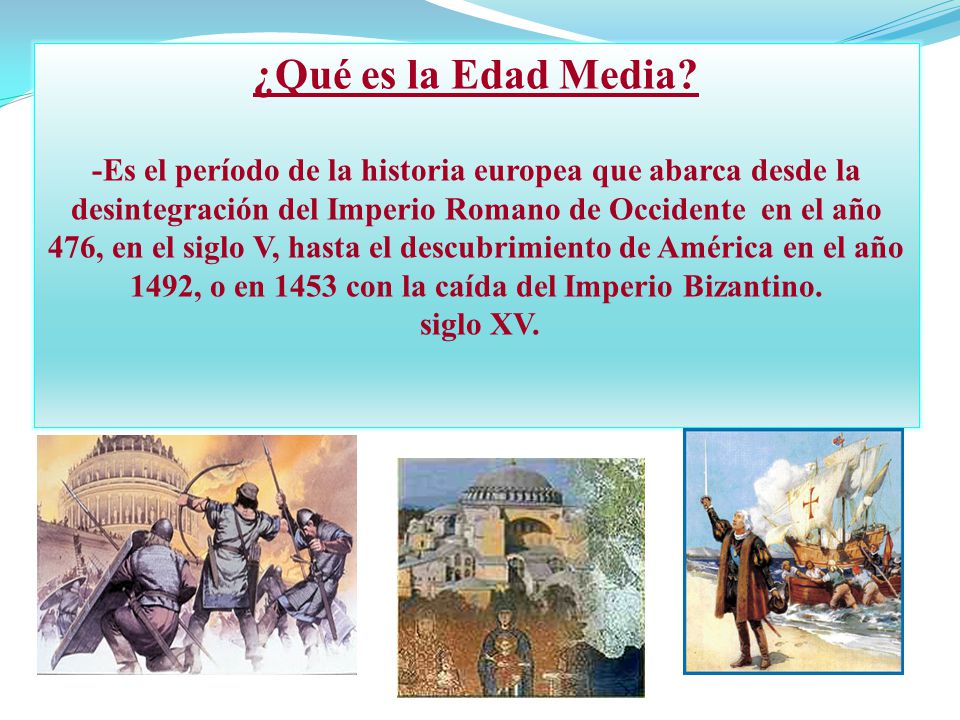 ¿Qué es la Edad Media?

-Es el período de la historia europea que abarca desde la desintegración del Imperio Romano de Occidente en el año 476, en el siglo V, hasta el descubrimiento de América en el año 1492, o en 1453 con la caída del Imperio Bizantino. siglo XV.